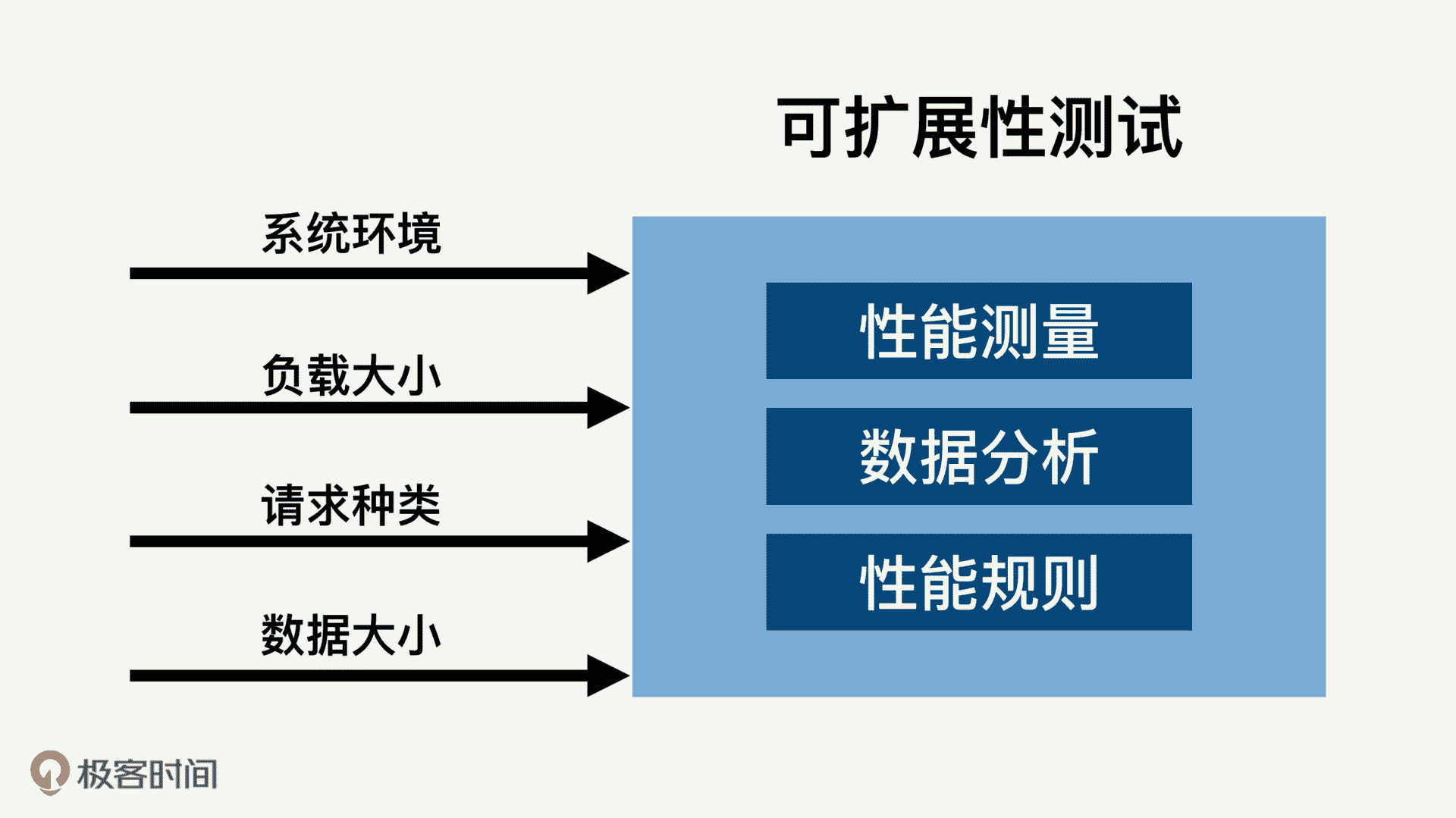 可扩展性测试

系统环境

负载大小

请求种类

数据大小

性能测量

数据分析

性能规则

极客时间